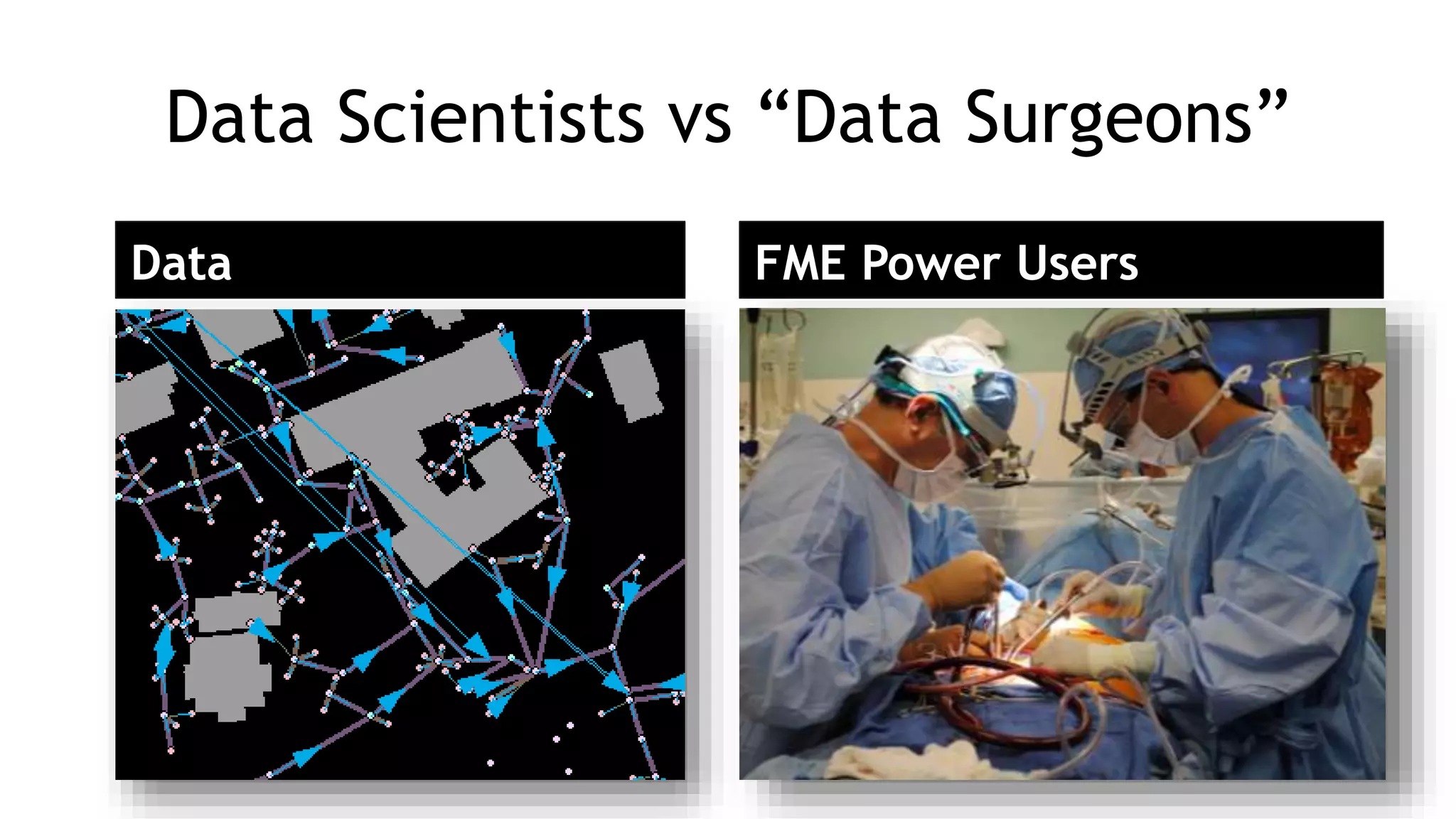 Data Scientists vs “Data Surgeons”

Data

FME Power Users